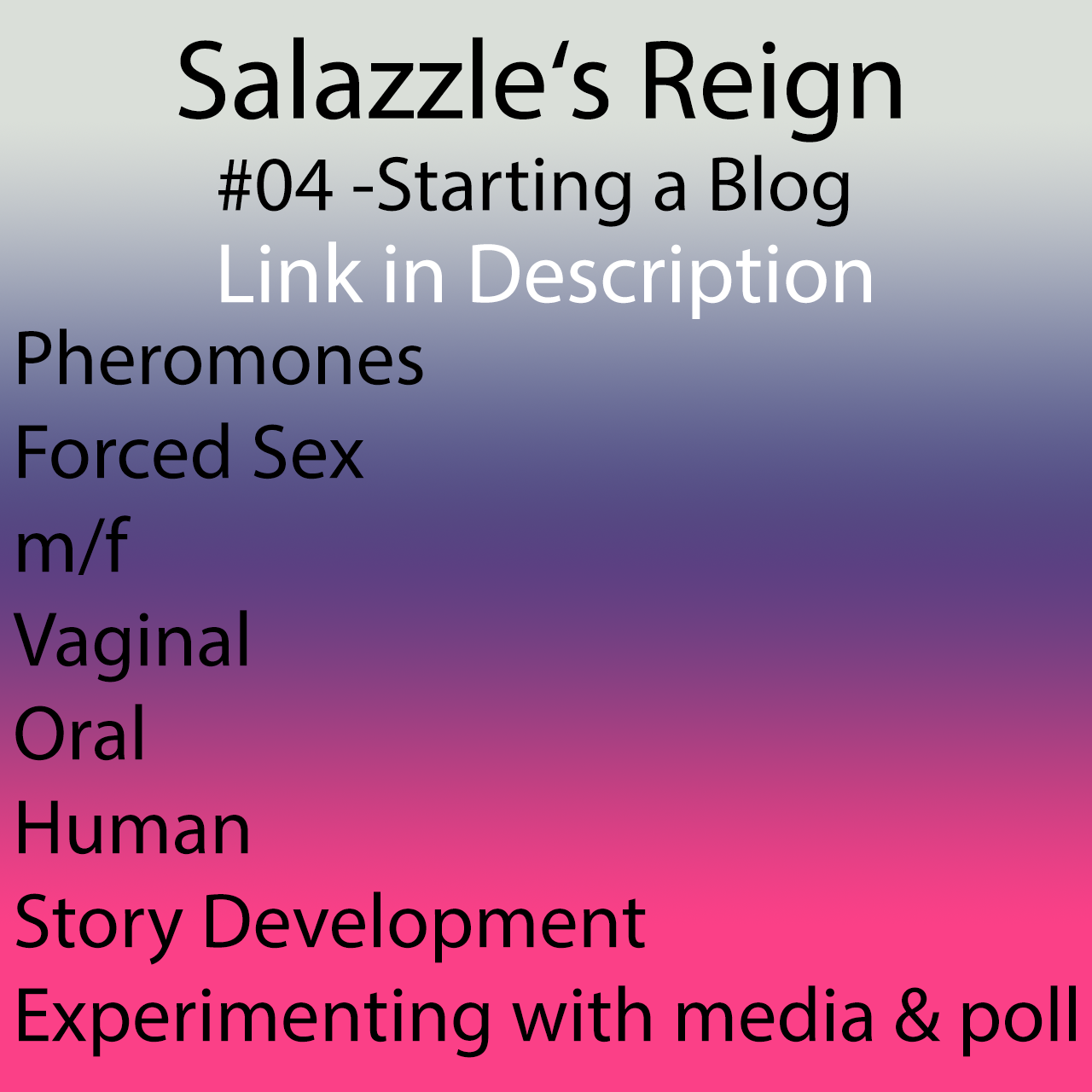 Salazzle‘s Reign
#04 -Starting a Blog
Link in Description

Pheromones
Forced Sex
m/f
Vaginal
Oral
Human
Story Development
Experimenting with media & poll